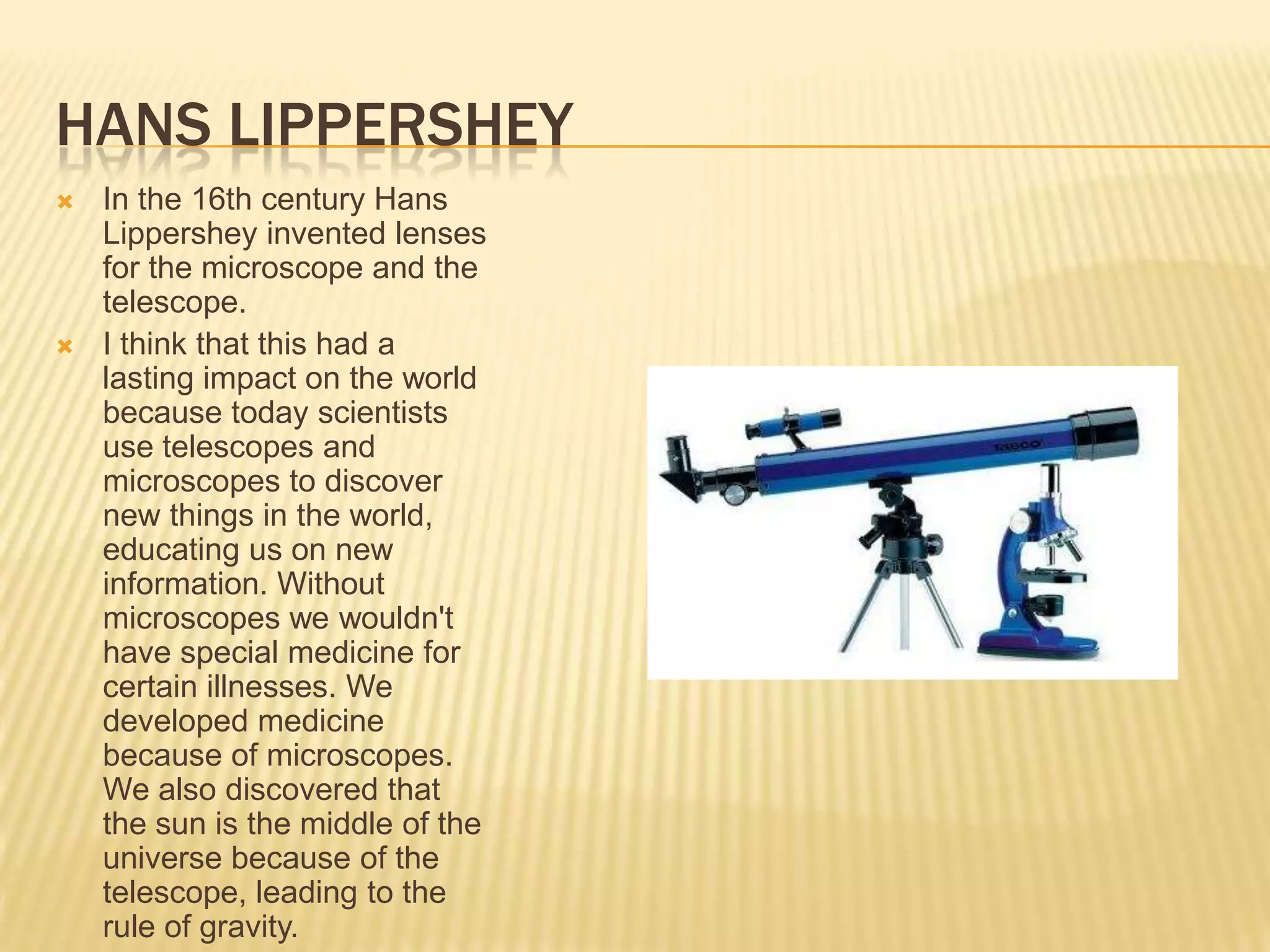 HANS LIPPERSHEY

In the 16th century Hans Lippershey invented lenses for the microscope and the telescope.

I think that this had a lasting impact on the world because today scientists use telescopes and microscopes to discover new things in the world, educating us on new information. Without microscopes we wouldn't have special medicine for certain illnesses. We developed medicine because of microscopes. We also discovered that the sun is the middle of the universe because of the telescope, leading to the rule of gravity.

RISCO